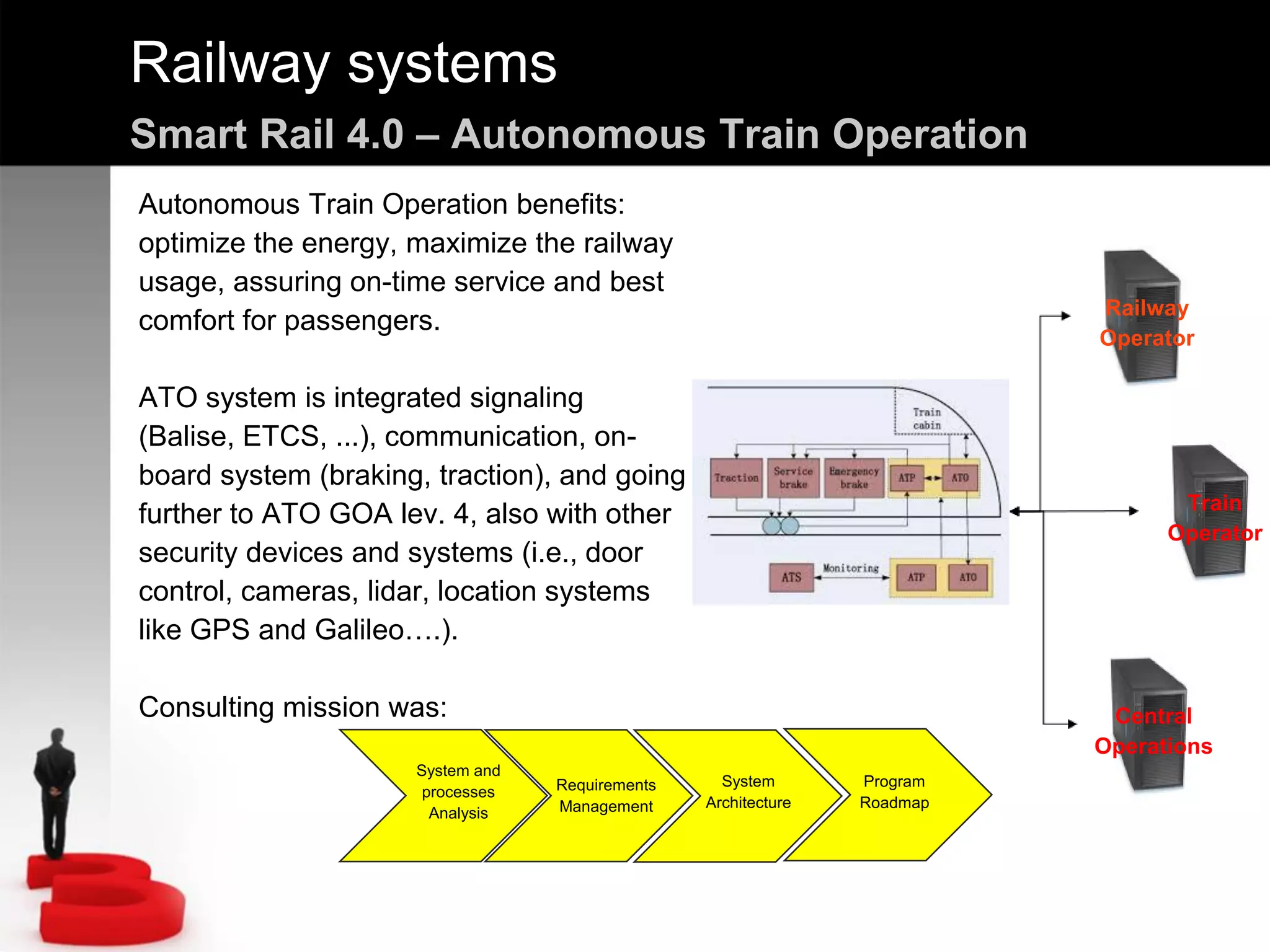 Railway systems

Smart Rail 4.0 – Autonomous Train Operation

Autonomous Train Operation benefits: optimize the energy, maximize the railway usage, assuring on-time service and best comfort for passengers.

ATO system is integrated signaling (Balise, ETCS, ...), communication, on-board system (braking, traction), and going further to ATO GOA lev. 4, also with other security devices and systems (i.e., door control, cameras, lidar, location systems like GPS and Galileo….).

Consulting mission was:

Train cabin

Traction

Service brake

Emergency brake

ATP

ATO

ATS

Monitoring

ATP

ATO

Railway Operator

Train Operator

Central Operations

System and processes Analysis

Requirements Management

System Architecture

Program Roadmap